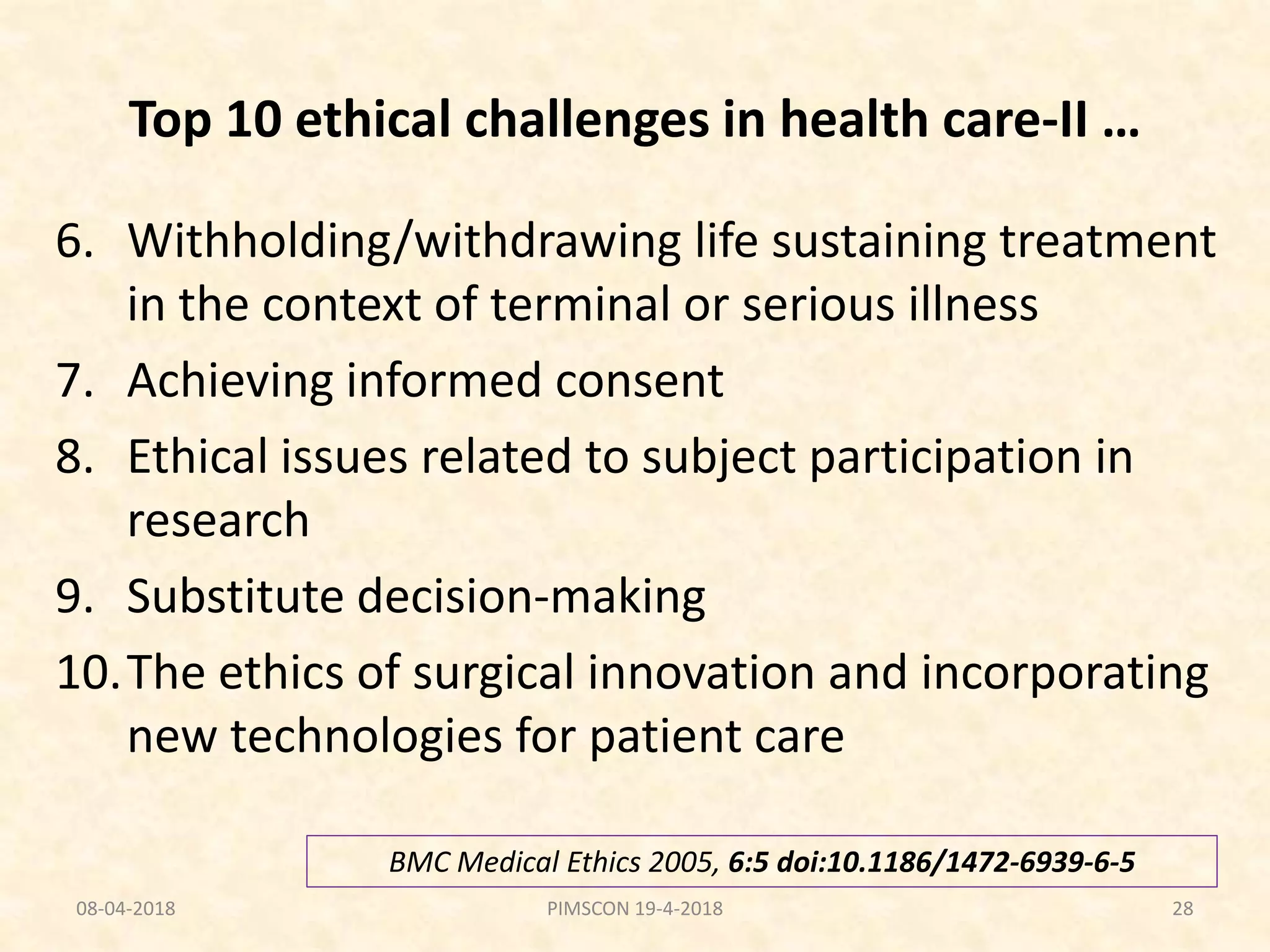 Top 10 ethical challenges in health care-II …

6. Withholding/withdrawing life sustaining treatment in the context of terminal or serious illness
7. Achieving informed consent
8. Ethical issues related to subject participation in research
9. Substitute decision-making
10. The ethics of surgical innovation and incorporating new technologies for patient care

BMC Medical Ethics 2005, 6:5 doi:10.1186/1472-6939-6-5

08-04-2018 PIMSCON 19-4-2018 28